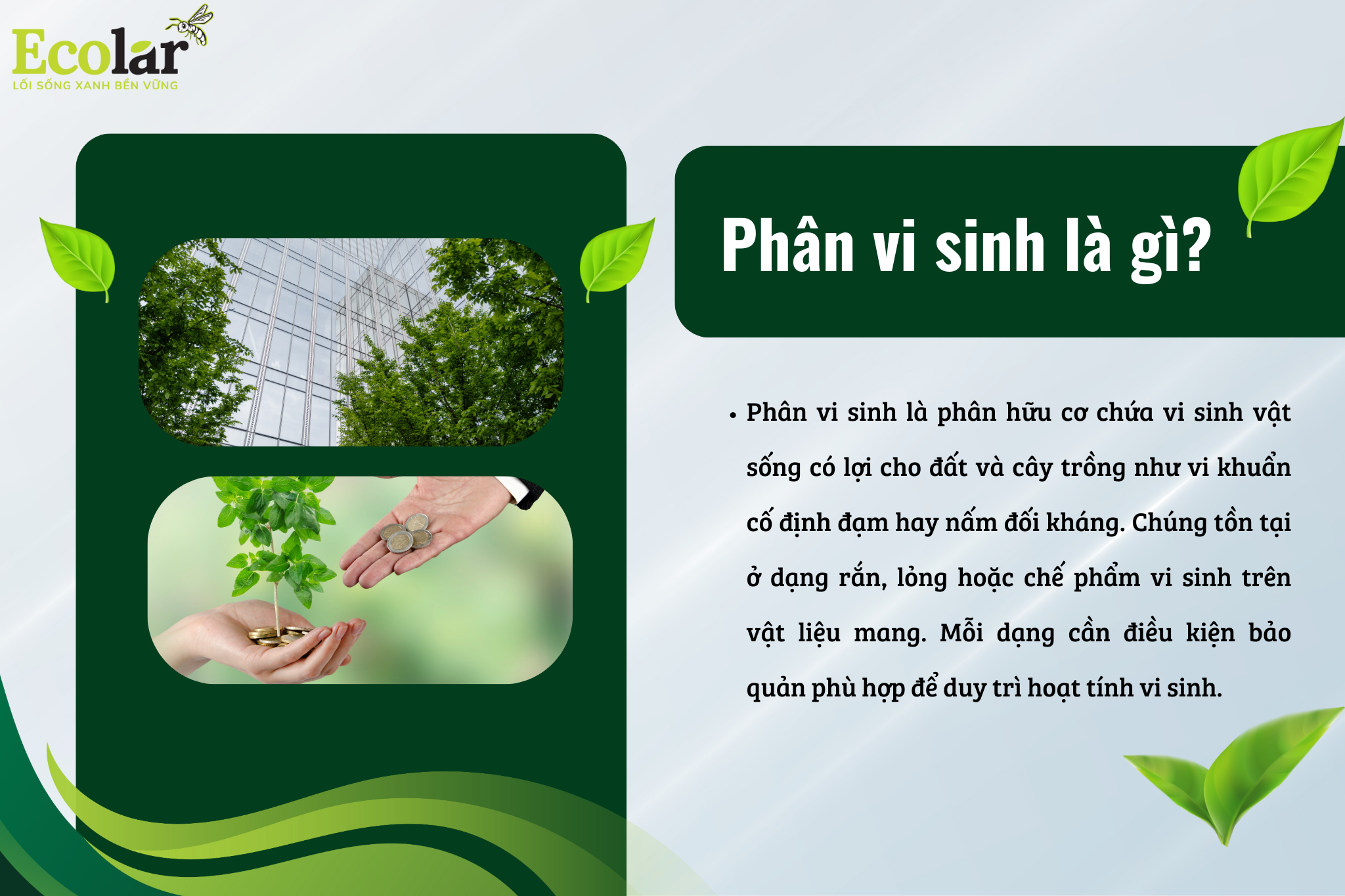 Ecolar
LỐI SỐNG XANH BỀN VỮNG

Phân vi sinh là gì?

• Phân vi sinh là phân hữu cơ chứa vi sinh vật sống có lợi cho đất và cây trồng như vi khuẩn cố định đạm hay nấm đối kháng. Chúng tồn tại ở dạng rắn, lỏng hoặc chế phẩm vi sinh trên vật liệu mang. Mỗi dạng cần điều kiện bảo quản phù hợp để duy trì hoạt tính vi sinh.